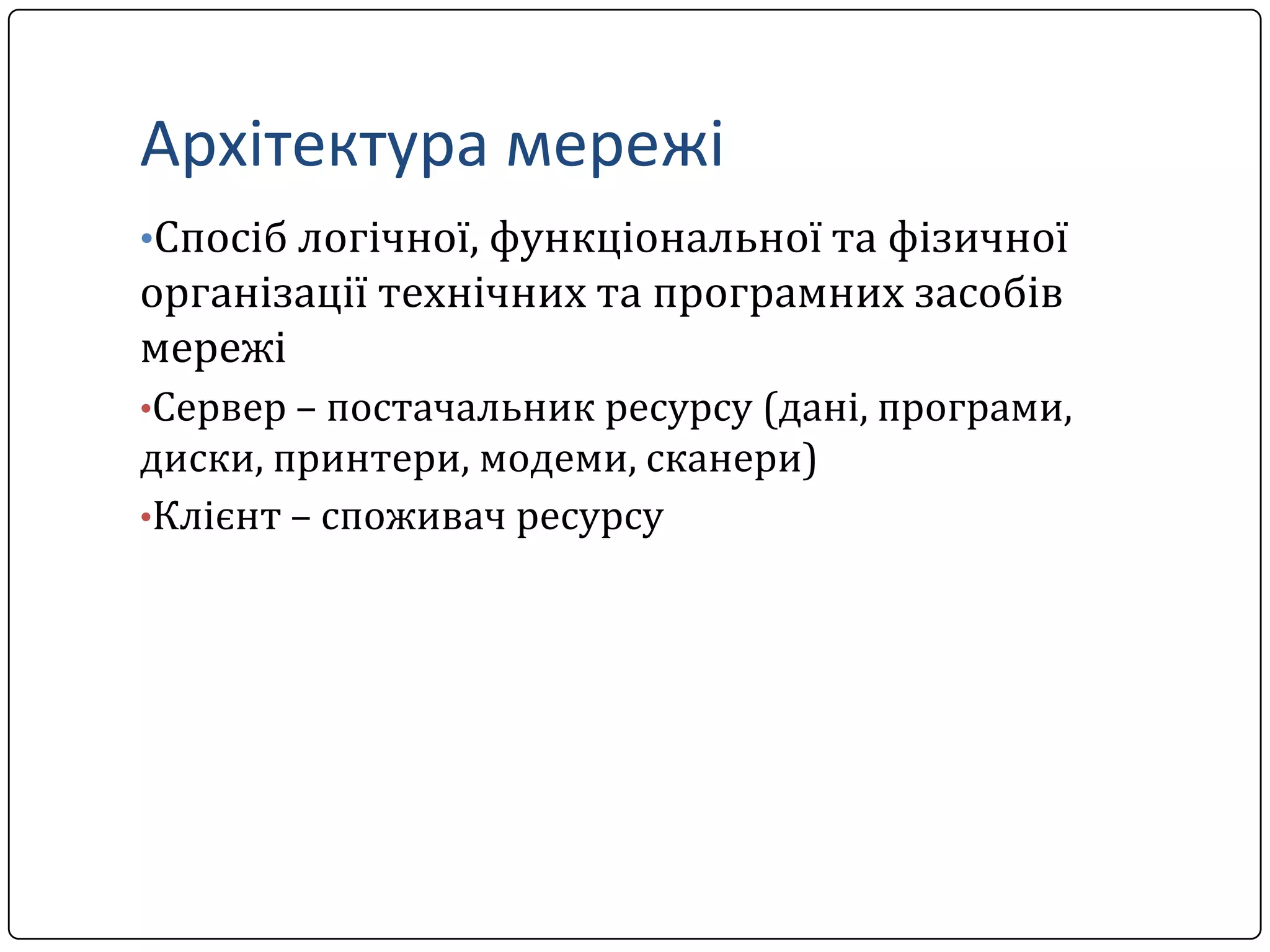 Архітектура мережі

•Спосіб логічної, функціональної та фізичної організації технічних та програмних засобів мережі

•Сервер – постачальник ресурсу (дані, програми, диски, принтери, модеми, сканери)

•Клієнт – споживач ресурсу